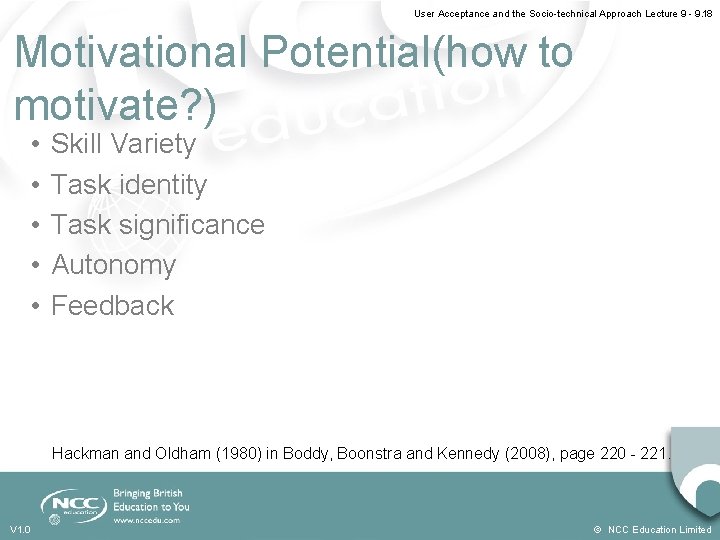 User Acceptance and the Socio-technical Approach Lecture 9 - 9.18

Motivational Potential(how to motivate?)

• Skill Variety
• Task identity
• Task significance
• Autonomy
• Feedback

Hackman and Oldham (1980) in Boddy, Boonstra and Kennedy (2008), page 220 - 221.

NCC education

Bringing British Education to You
www.nccedu.com

V1.0

© NCC Education Limited